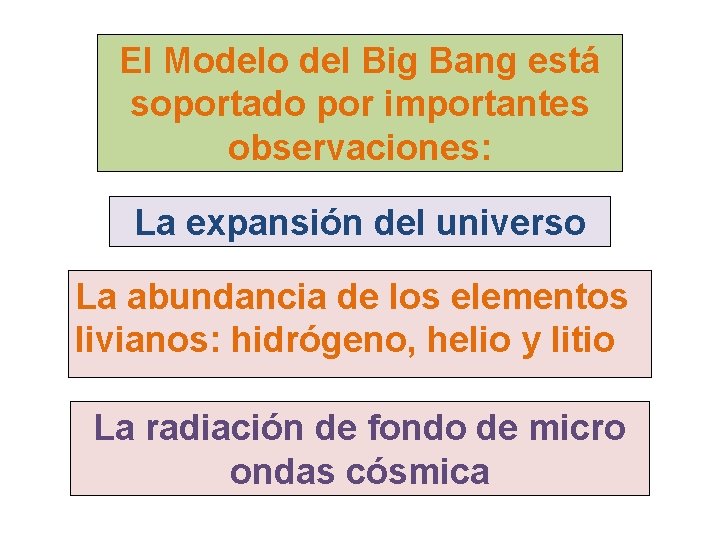 El Modelo del Big Bang está soportado por importantes observaciones:

La expansión del universo

La abundancia de los elementos livianos: hidrógeno, helio y litio

La radiación de fondo de micro ondas cósmica